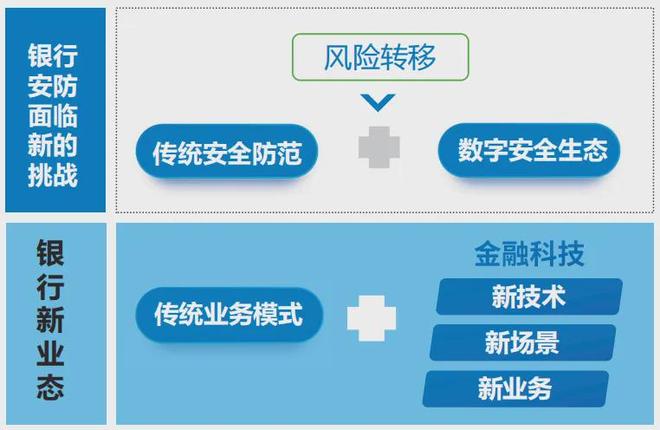 银行安防面临新的挑战

风险转移

传统安全防范

数字安全生态

银行新业态

传统业务模式

金融科技

新技术

新场景

新业务